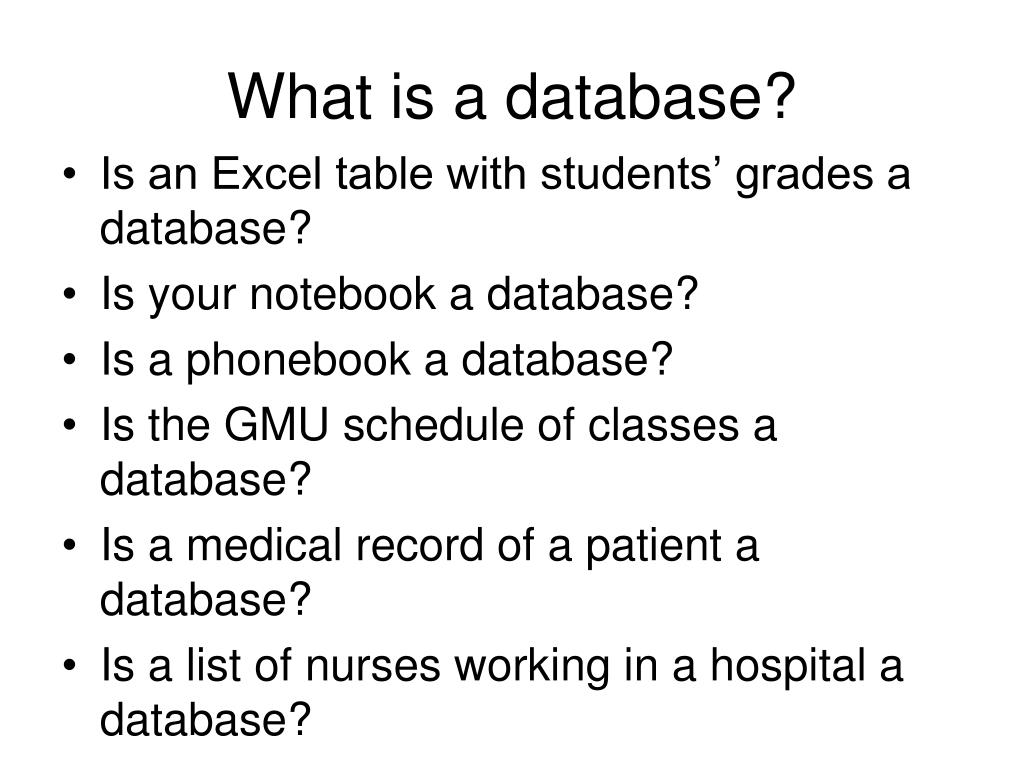 What is a database?

• Is an Excel table with students’ grades a database?
• Is your notebook a database?
• Is a phonebook a database?
• Is the GMU schedule of classes a database?
• Is a medical record of a patient a database?
• Is a list of nurses working in a hospital a database?